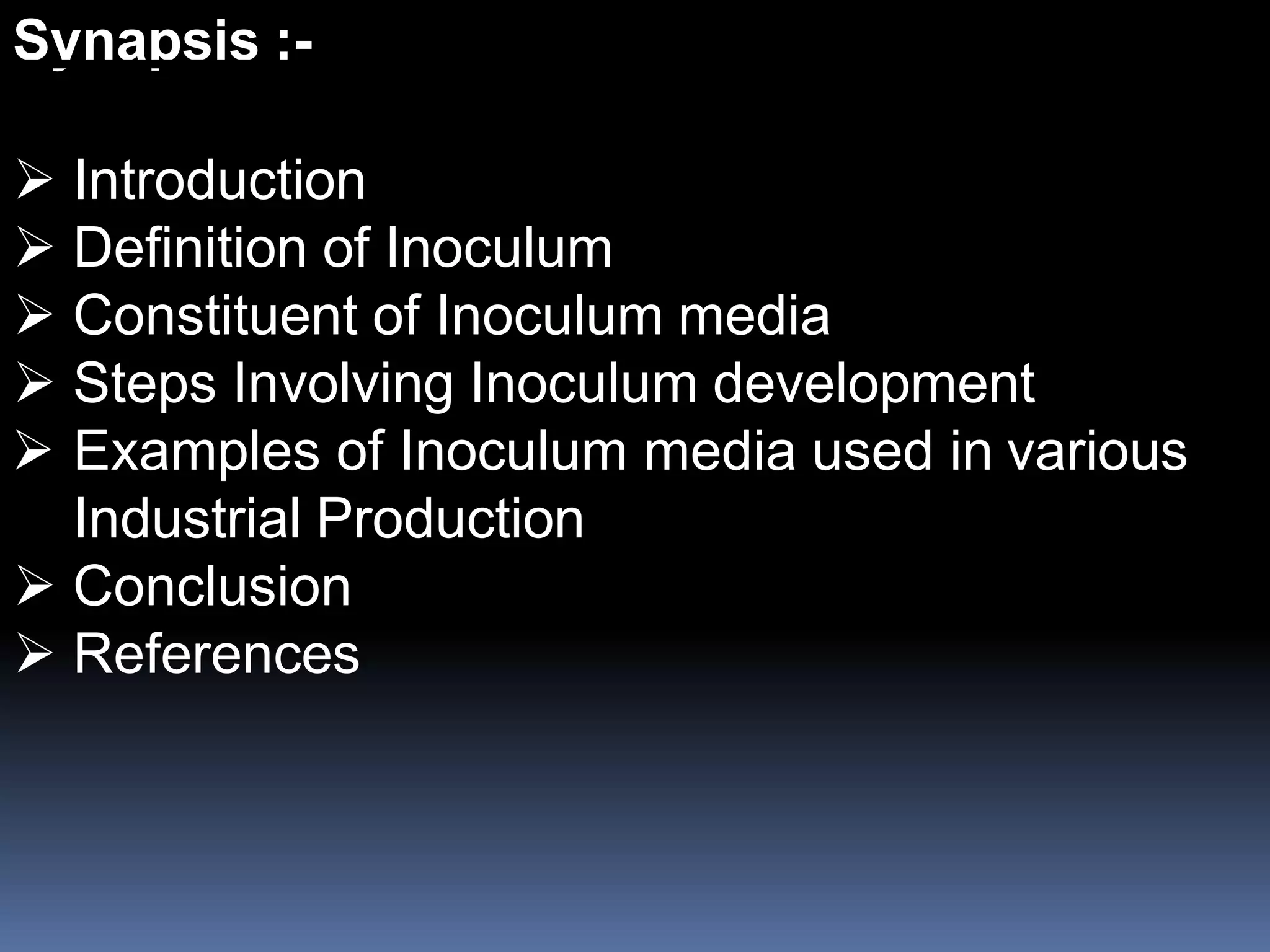 Synapsis :-

➢ Introduction
➢ Definition of Inoculum
➢ Constituent of Inoculum media
➢ Steps Involving Inoculum development
➢ Examples of Inoculum media used in various Industrial Production
➢ Conclusion
➢ References